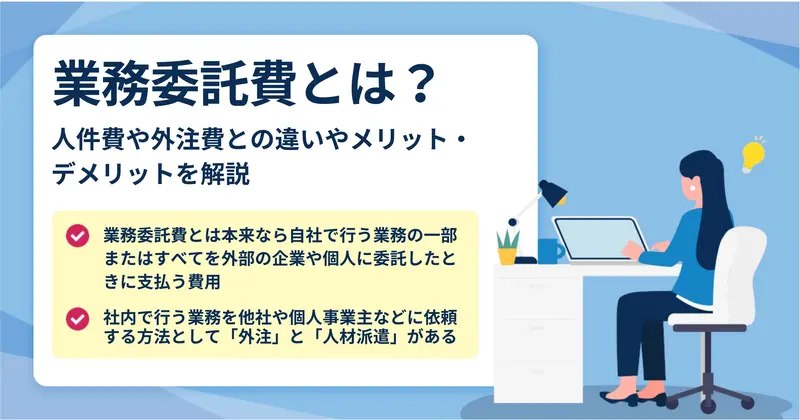 業務委託費とは？

人件費や外注費との違いやメリット・デメリットを解説

業務委託費とは本来なら自社で行う業務の一部またはすべてを外部の企業や個人に委託したときに支払う費用

社内で行う業務を他社や個人事業主などに依頼する方法として「外注」と「人材派遣」がある